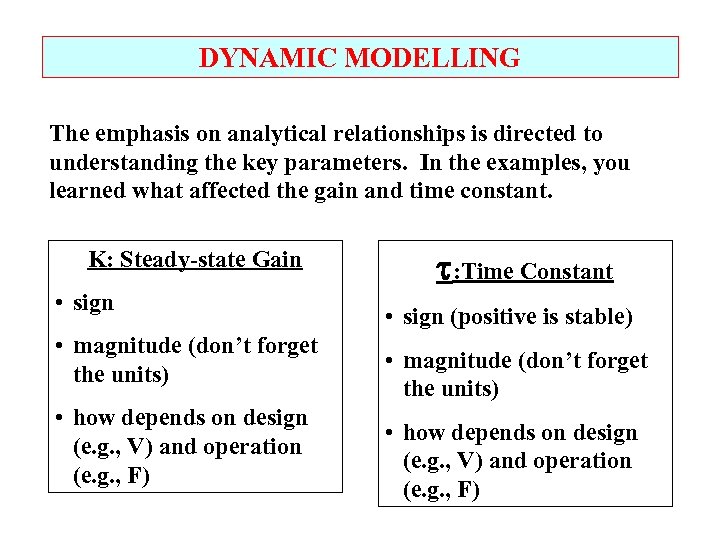 DYNAMIC MODELLING

The emphasis on analytical relationships is directed to understanding the key parameters. In the examples, you learned what affected the gain and time constant.

K: Steady-state Gain

• sign

• magnitude (don't forget the units)

• how depends on design (e.g., V) and operation (e.g., F)

$\tau$:Time Constant

• sign (positive is stable)

• magnitude (don't forget the units)

• how depends on design (e.g., V) and operation (e.g., F)